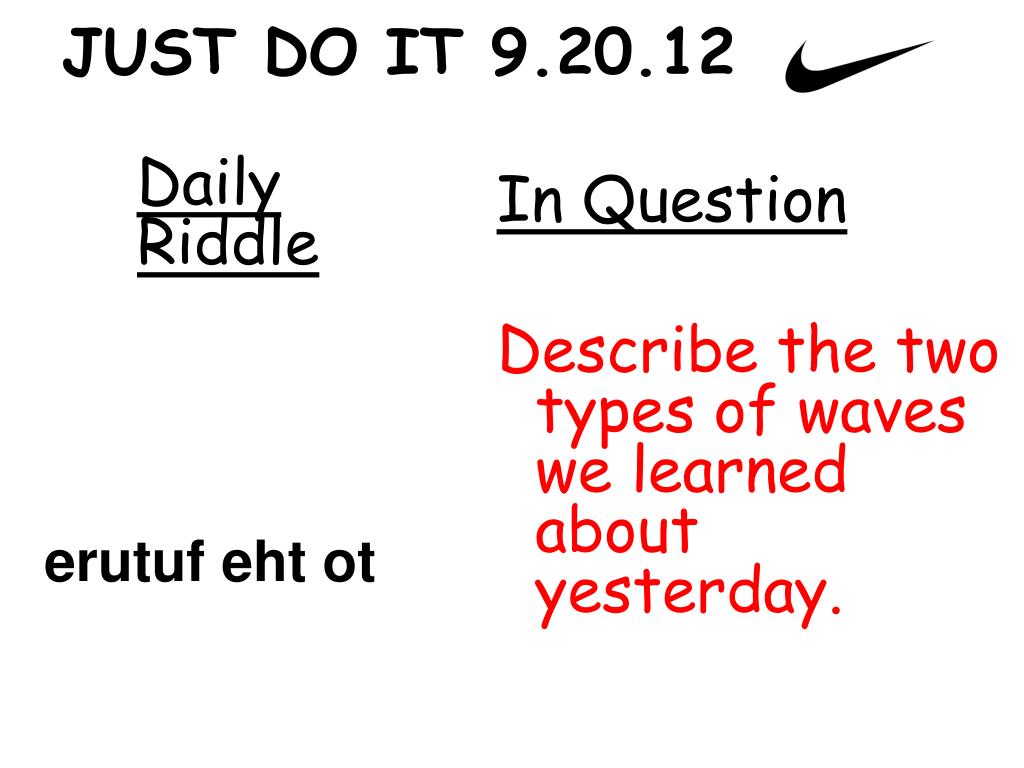 JUST DO IT 9.20.12

Daily Riddle

erutuf eht ot

In Question

Describe the two types of waves we learned about yesterday.